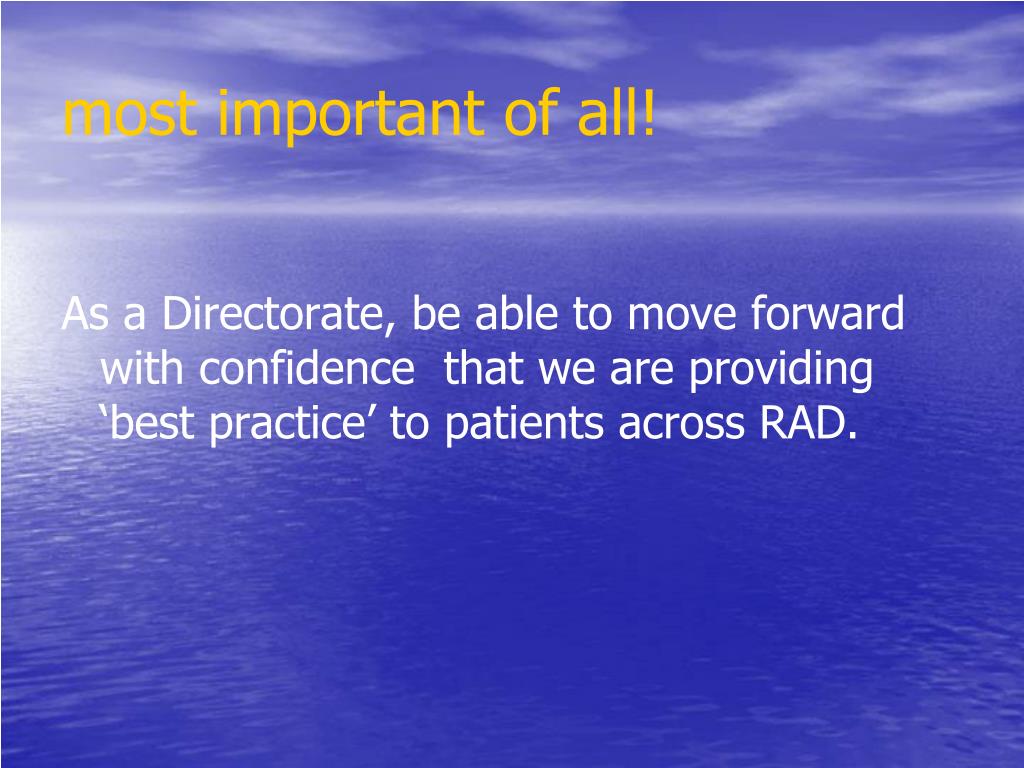 most important of all!

As a Directorate, be able to move forward with confidence that we are providing ‘best practice’ to patients across RAD.